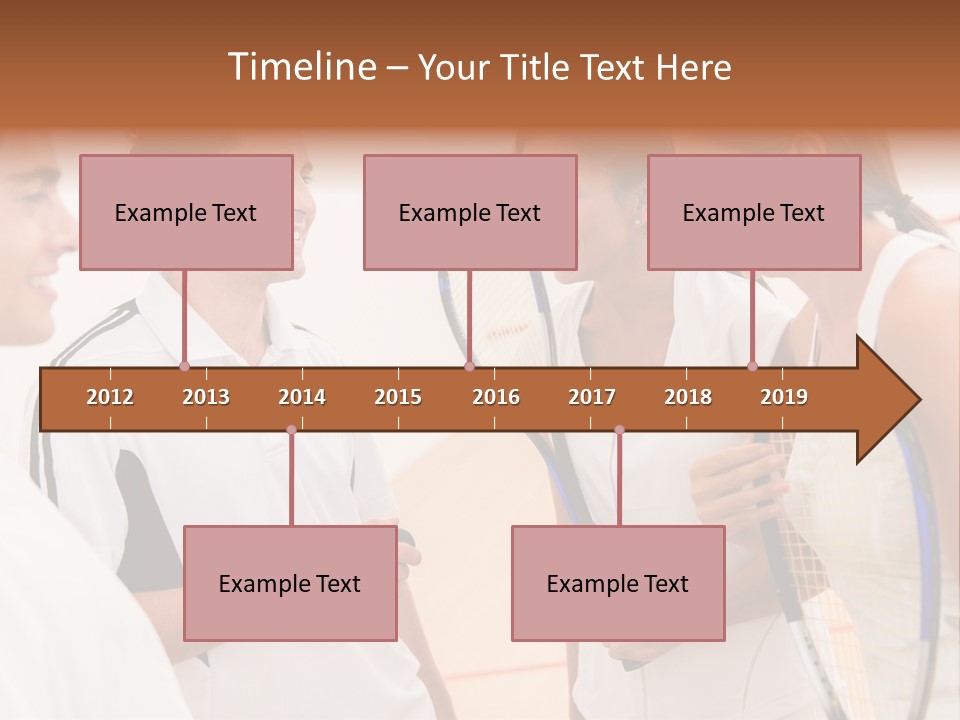 Timeline – Your Title Text Here

Example Text

Example Text

Example Text

2012 2013 2014 2015 2016 2017 2018 2019

Example Text

Example Text